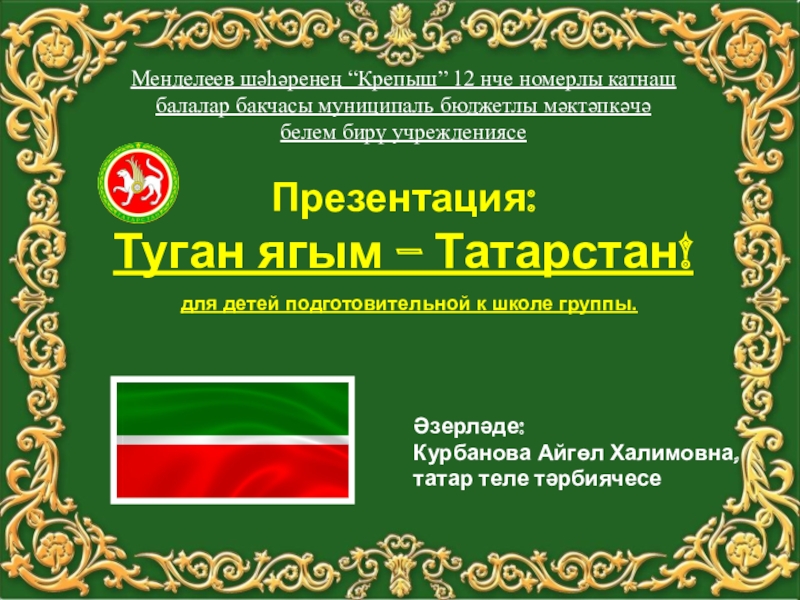 Менделеев шәһәренең “Крепыш” 12 нче номерлы катнаш балалар бакчасы муниципаль бюджетлы мәктәпкәчә белем бирү учреждениясе

Презентация:
Туган ягым – Татарстан!

для детей подготовительной к школе группы.

Әзерләде:
Курбанова Айгөл Халимовна,
татар теле тәрбиячесе